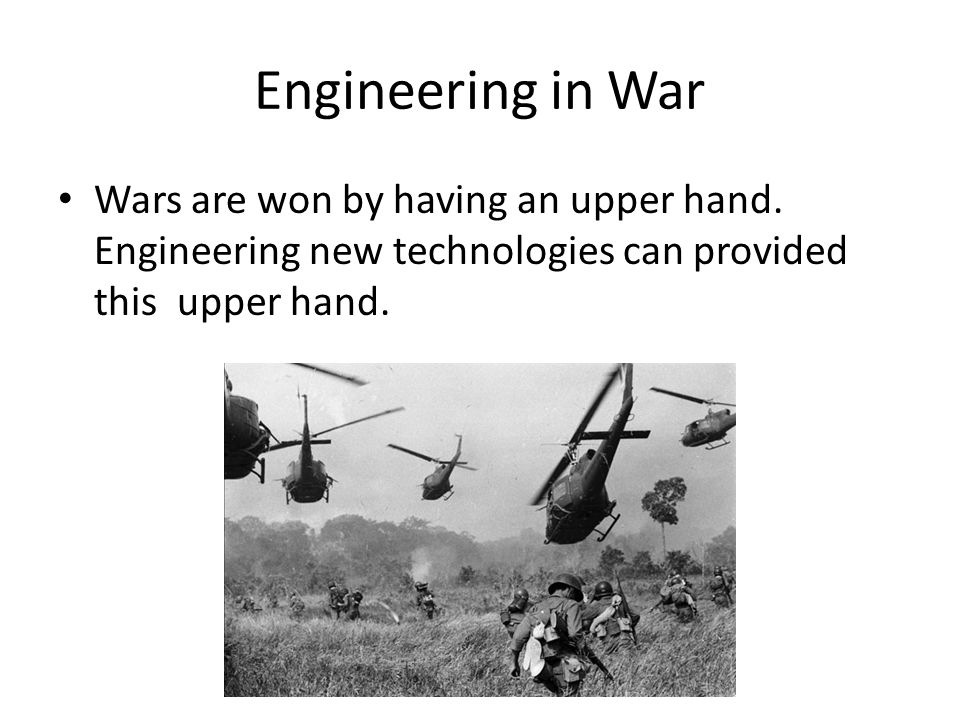 Engineering in War

• Wars are won by having an upper hand. Engineering new technologies can provided this upper hand.